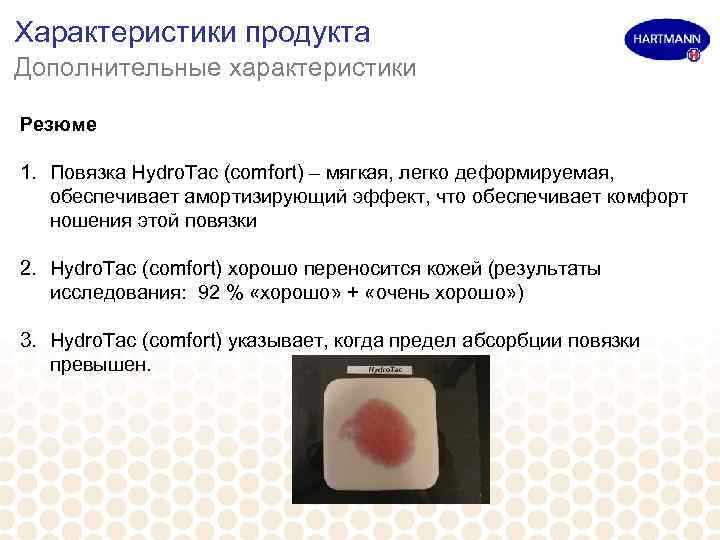 Характеристики продукта
Дополнительные характеристики

HARTMANN

Резюме

1. Повязка HydroTac (comfort) – мягкая, легко деформируемая, обеспечивает амортизирующий эффект, что обеспечивает комфорт ношения этой повязки

2. HydroTac (comfort) хорошо переносится кожей (результаты исследования: 92 % «хорошо» + «очень хорошо»)

3. HydroTac (comfort) указывает, когда предел абсорбции повязки превышен.

HydroTac